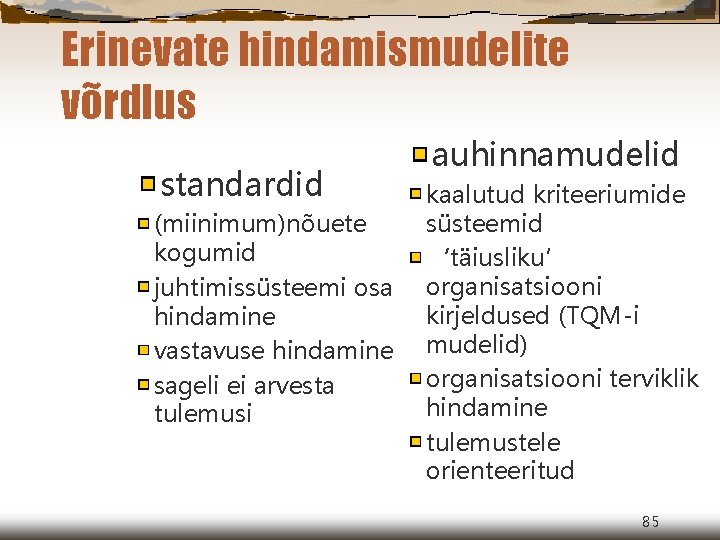 Erinevate hindamismudelite võrdlus

standardid

(miinimum)nõuete kogumid

juhtimissüsteemi osa hindamine

vastavuse hindamine

sageli ei arvesta tulemusi

auhinnamudelid

kaalutud kriteeriumide süsteemid

‘täiusliku’ organisatsiooni kirjeldused (TQM-i mudelid)

organisatsiooni terviklik hindamine

tulemustele orienteeritud

85